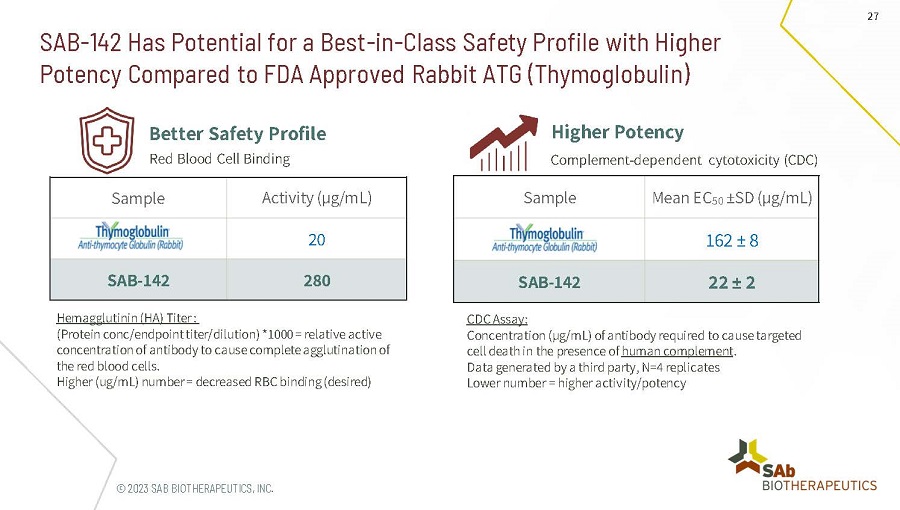 27

SAB-142 Has Potential for a Best-in-Class Safety Profile with Higher Potency Compared to FDA Approved Rabbit ATG (Thymoglobulin)

Better Safety Profile
Red Blood Cell Binding

| Sample | Activity (µg/mL) |
|---|---|
| Thymoglobulin Anti-thymocyte Globulin (Rabbit) | 20 |
| SAB-142 | 280 |

Hemagglutinin (HA) Titer:
(Protein conc/endpoint titer/dilution) *1000 = relative active concentration of antibody to cause complete agglutination of the red blood cells.
Higher (ug/mL) number = decreased RBC binding (desired)

Higher Potency
Complement-dependent cytotoxicity (CDC)

| Sample | Mean $EC_{50}$ ±SD (µg/mL) |
|---|---|
| Thymoglobulin Anti-thymocyte Globulin (Rabbit) | 162 ± 8 |
| SAB-142 | 22 ± 2 |

CDC Assay:
Concentration (µg/mL) of antibody required to cause targeted cell death in the presence of human complement.
Data generated by a third party, N=4 replicates
Lower number = higher activity/potency

© 2023 SAB BIOTHERAPEUTICS, INC.

SAb BIOTHERAPEUTICS